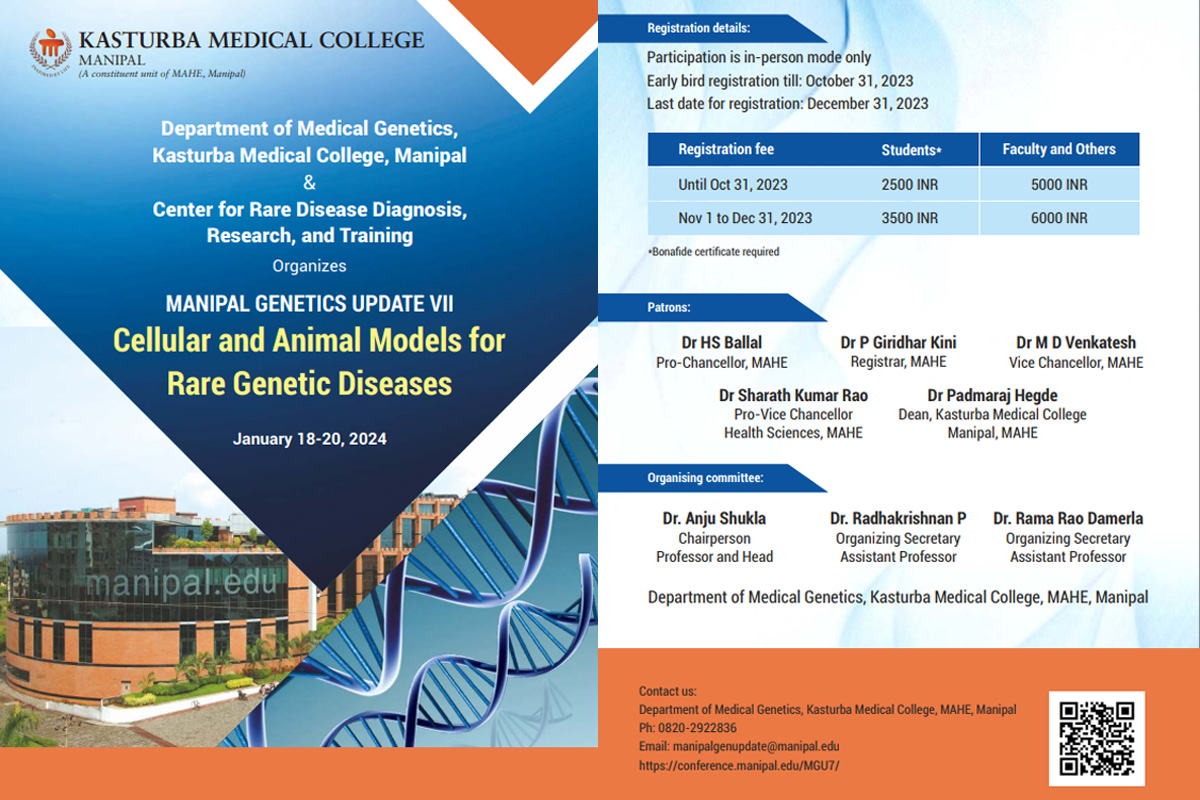 KASTURBA MEDICAL COLLEGE
MANIPAL
(A constituent unit of MAHE, Manipal)

Department of Medical Genetics, Kasturba Medical College, Manipal
&
Center for Rare Disease Diagnosis, Research, and Training
Organizes

MANIPAL GENETICS UPDATE VII
Cellular and Animal Models for Rare Genetic Diseases

January 18-20, 2024

manipal.edu

Registration details:

Participation is in-person mode only
Early bird registration till: October 31, 2023
Last date for registration: December 31, 2023

| Registration fee | Students* | Faculty and Others |
|---|---|---|
| Until Oct 31, 2023 | 2500 INR | 5000 INR |
| Nov 1 to Dec 31, 2023 | 3500 INR | 6000 INR |

*Bonafide certificate required

Patrons:

Dr HS Ballal
Pro-Chancellor, MAHE

Dr P Giridhar Kini
Registrar, MAHE

Dr M D Venkatesh
Vice Chancellor, MAHE

Dr Sharath Kumar Rao
Pro-Vice Chancellor
Health Sciences, MAHE

Dr Padmaraj Hegde
Dean, Kasturba Medical College
Manipal, MAHE

Organising committee:

Dr. Anju Shukla
Chairperson
Professor and Head

Dr. Radhakrishnan P
Organizing Secretary
Assistant Professor

Dr. Rama Rao Damerla
Organizing Secretary
Assistant Professor

Department of Medical Genetics, Kasturba Medical College, MAHE, Manipal

Contact us:
Department of Medical Genetics, Kasturba Medical College, MAHE, Manipal
Ph: 0820-2922836
Email: manipalgenupdate@manipal.edu
https://conference.manipal.edu/MGU7/